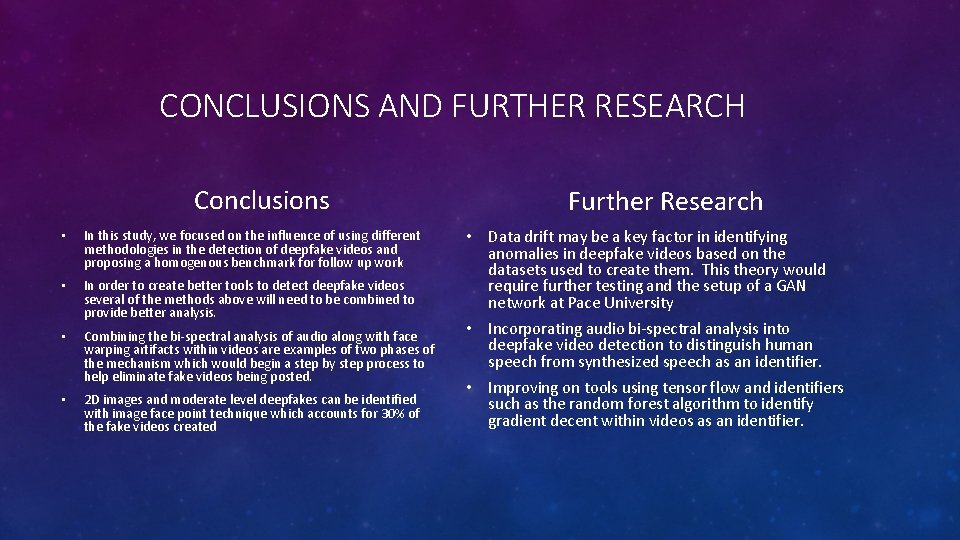 CONCLUSIONS AND FURTHER RESEARCH

Conclusions

• In this study, we focused on the influence of using different methodologies in the detection of deepfake videos and proposing a homogenous benchmark for follow up work

• In order to create better tools to detect deepfake videos several of the methods above will need to be combined to provide better analysis.

• Combining the bi-spectral analysis of audio along with face warping artifacts within videos are examples of two phases of the mechanism which would begin a step by step process to help eliminate fake videos being posted.

• 2D images and moderate level deepfakes can be identified with image face point technique which accounts for 30% of the fake videos created

Further Research

• Data drift may be a key factor in identifying anomalies in deepfake videos based on the datasets used to create them. This theory would require further testing and the setup of a GAN network at Pace University

• Incorporating audio bi-spectral analysis into deepfake video detection to distinguish human speech from synthesized speech as an identifier.

• Improving on tools using tensor flow and identifiers such as the random forest algorithm to identify gradient decent within videos as an identifier.